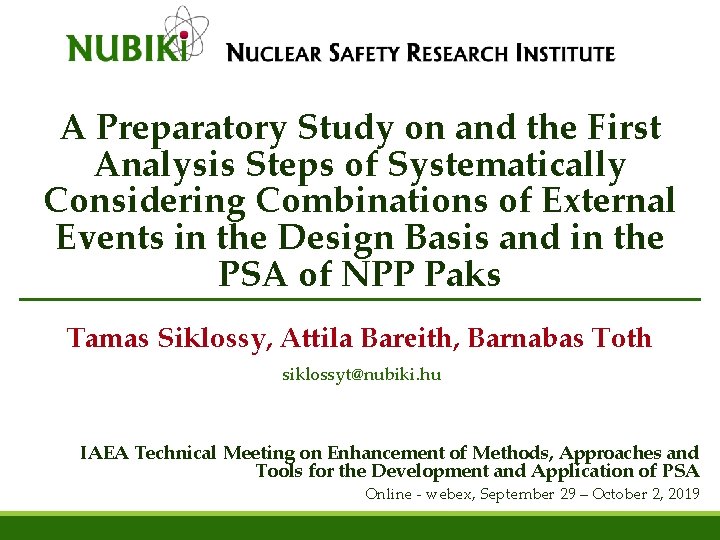 NUBIKI NUCLEAR SAFETY RESEARCH INSTITUTE

A Preparatory Study on and the First Analysis Steps of Systematically Considering Combinations of External Events in the Design Basis and in the PSA of NPP Paks

Tamas Siklossy, Attila Bareith, Barnabas Toth

siklossyt@nubiki.hu

IAEA Technical Meeting on Enhancement of Methods, Approaches and Tools for the Development and Application of PSA

Online - webex, September 29 – October 2, 2019